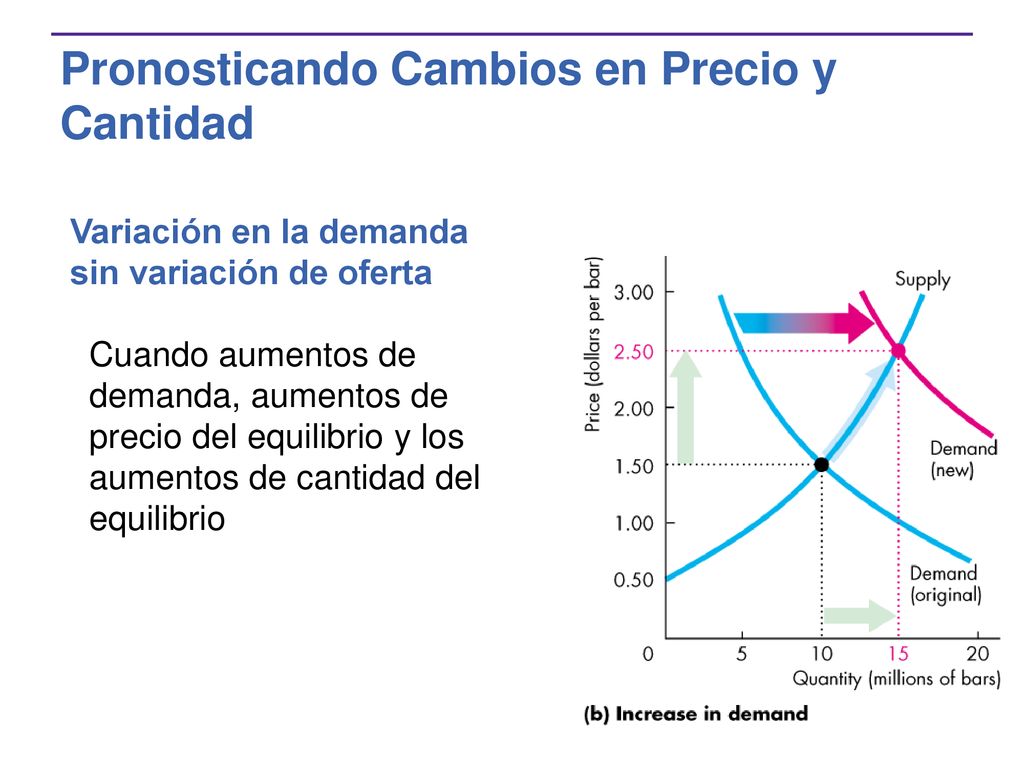 Pronosticando Cambios en Precio y Cantidad

Variación en la demanda sin variación de oferta

Cuando aumentos de demanda, aumentos de precio del equilibrio y los aumentos de cantidad del equilibrio

Price (dollars per bar)
3.00
2.50
2.00
1.50
1.00
0.50
0
5
10
15
20
Quantity (millions of bars)
Supply
Demand (new)
Demand (original)
(b) Increase in demand